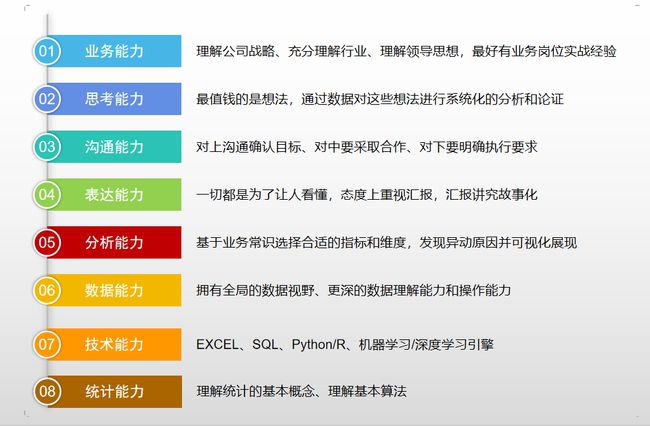 01 业务能力 理解公司战略、充分理解行业、理解领导思想，最好有业务岗位实战经验

02 思考能力 最值钱的是想法，通过数据对这些想法进行系统化的分析和论证

03 沟通能力 对上沟通确认目标、对中要采取合作、对下要明确执行要求

04 表达能力 一切都是为了让人看懂，态度上重视汇报，汇报讲究故事化

05 分析能力 基于业务常识选择合适的指标和维度，发现异动原因并可视化展现

06 数据能力 拥有全局的数据视野、更深的数据理解能力和操作能力

07 技术能力 EXCEL、SQL、Python/R、机器学习/深度学习引擎

08 统计能力 理解统计的基本概念、理解基本算法